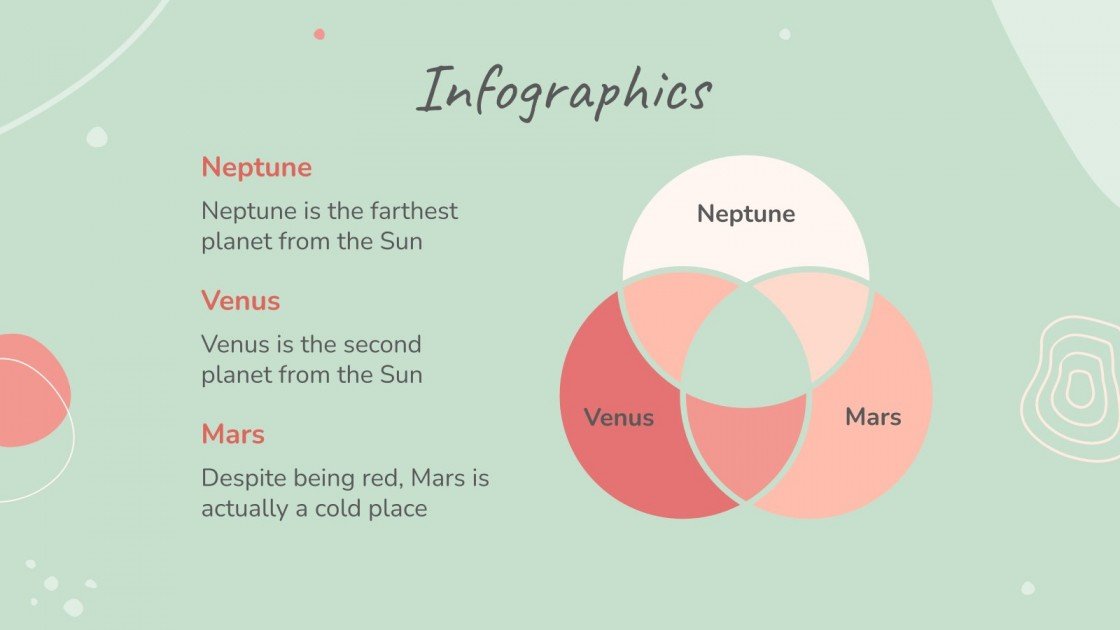 Infographics

Neptune

Neptune is the farthest planet from the Sun

Venus

Venus is the second planet from the Sun

Mars

Despite being red, Mars is actually a cold place

Neptune

Venus

Mars